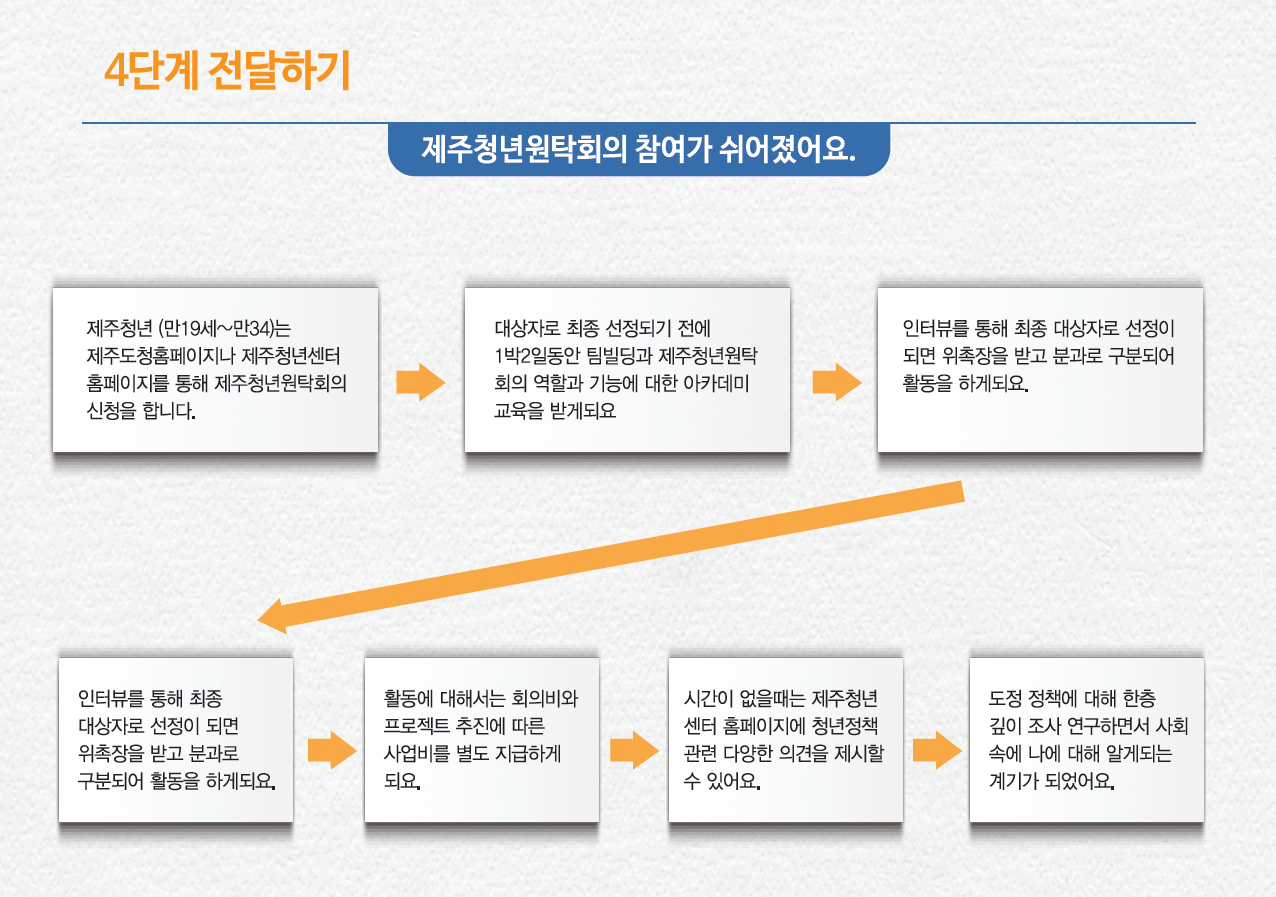 4단계 전달하기

제주청년원탁회의 참여가 쉬어졌어요.

제주청년 (만19세~만34)는 제주도청홈페이지나 제주청년센터 홈페이지를 통해 제주청년원탁회의 신청을 합니다.

대상자로 최종 선정되기 전에 1박2일동안 팀빌딩과 제주청년원탁회의 역할과 기능에 대한 아카데미 교육을 받게되요

인터뷰를 통해 최종 대상자로 선정이 되면 위촉장을 받고 분과로 구분되어 활동을 하게되요.

인터뷰를 통해 최종 대상자로 선정이 되면 위촉장을 받고 분과로 구분되어 활동을 하게되요.

활동에 대해서는 회의비와 프로젝트 추진에 따른 사업비를 별도 지급하게 되요.

시간이 없을때는 제주청년 센터 홈페이지에 청년정책 관련 다양한 의견을 제시할 수 있어요.

도정 정책에 대해 한층 깊이 조사 연구하면서 사회 속에 나에 대해 알게되는 계기가 되었어요.